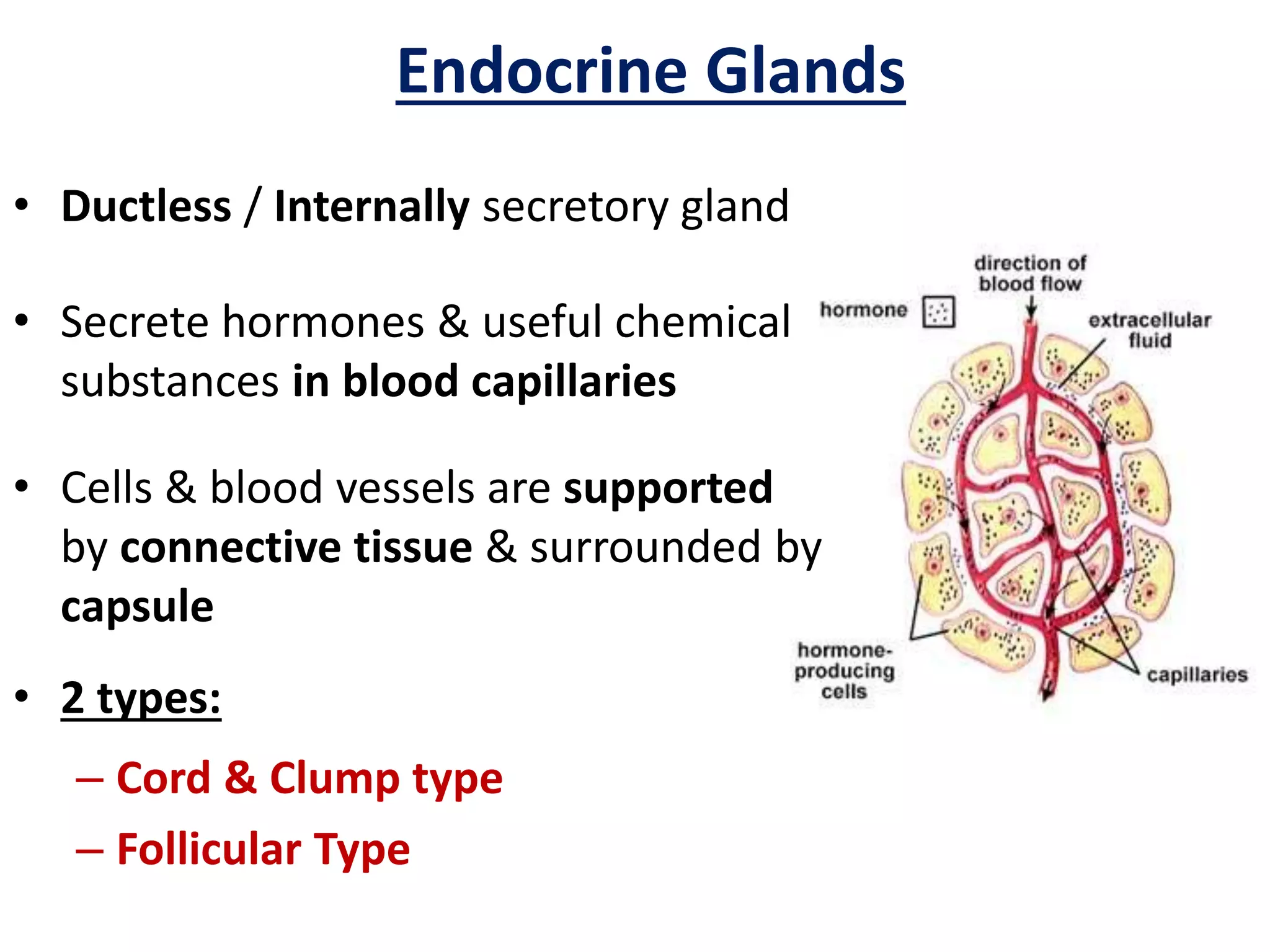 Endocrine Glands

• Ductless / Internally secretory gland

• Secrete hormones & useful chemical substances in blood capillaries

• Cells & blood vessels are supported by connective tissue & surrounded by capsule

• 2 types:

– Cord & Clump type

– Follicular Type

direction of blood flow

hormone

extracellular fluid

hormone-producing cells

capillaries